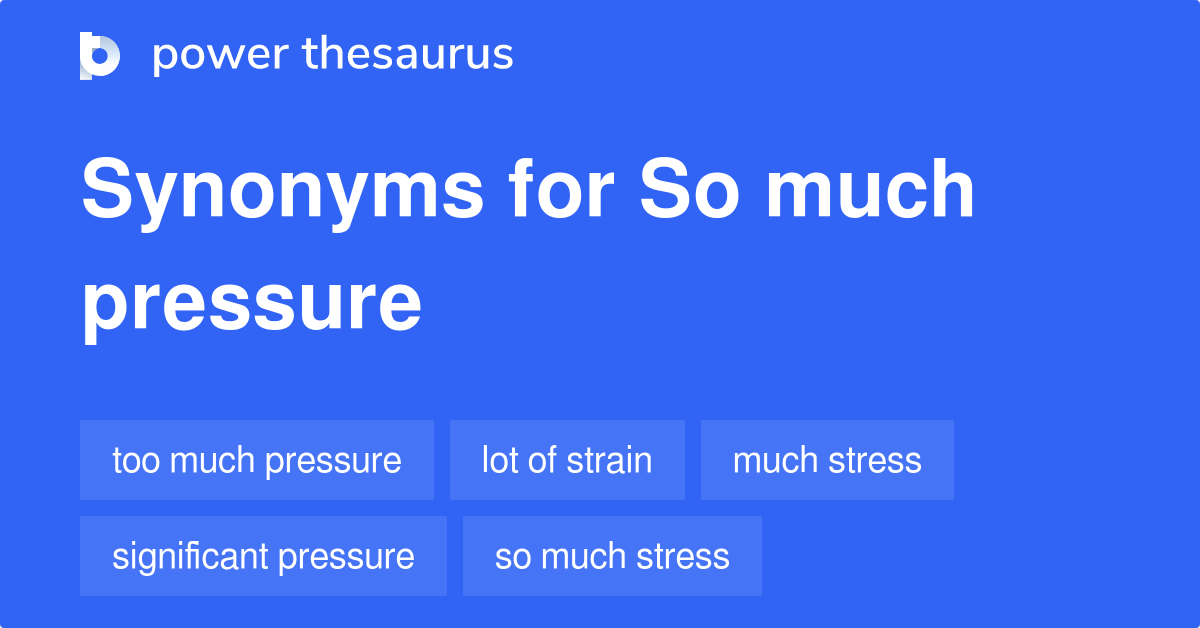 power thesaurus

Synonyms for So much pressure

too much pressure

lot of strain

much stress

significant pressure

so much stress